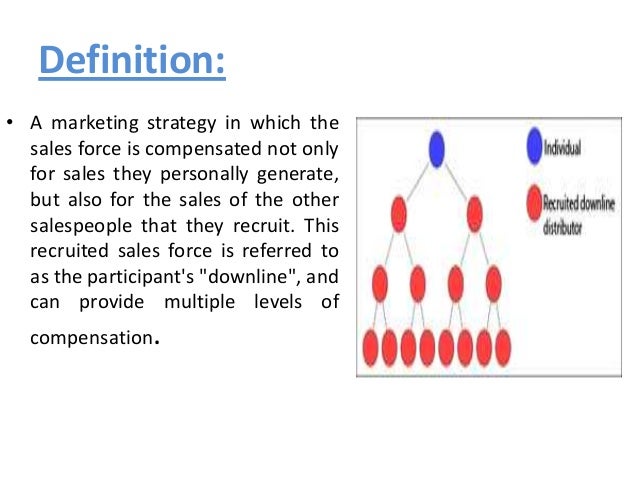 Definition:

• A marketing strategy in which the sales force is compensated not only for sales they personally generate, but also for the sales of the other salespeople that they recruit. This recruited sales force is referred to as the participant's "downline", and can provide multiple levels of compensation.

Individual

Recruited downline distributor